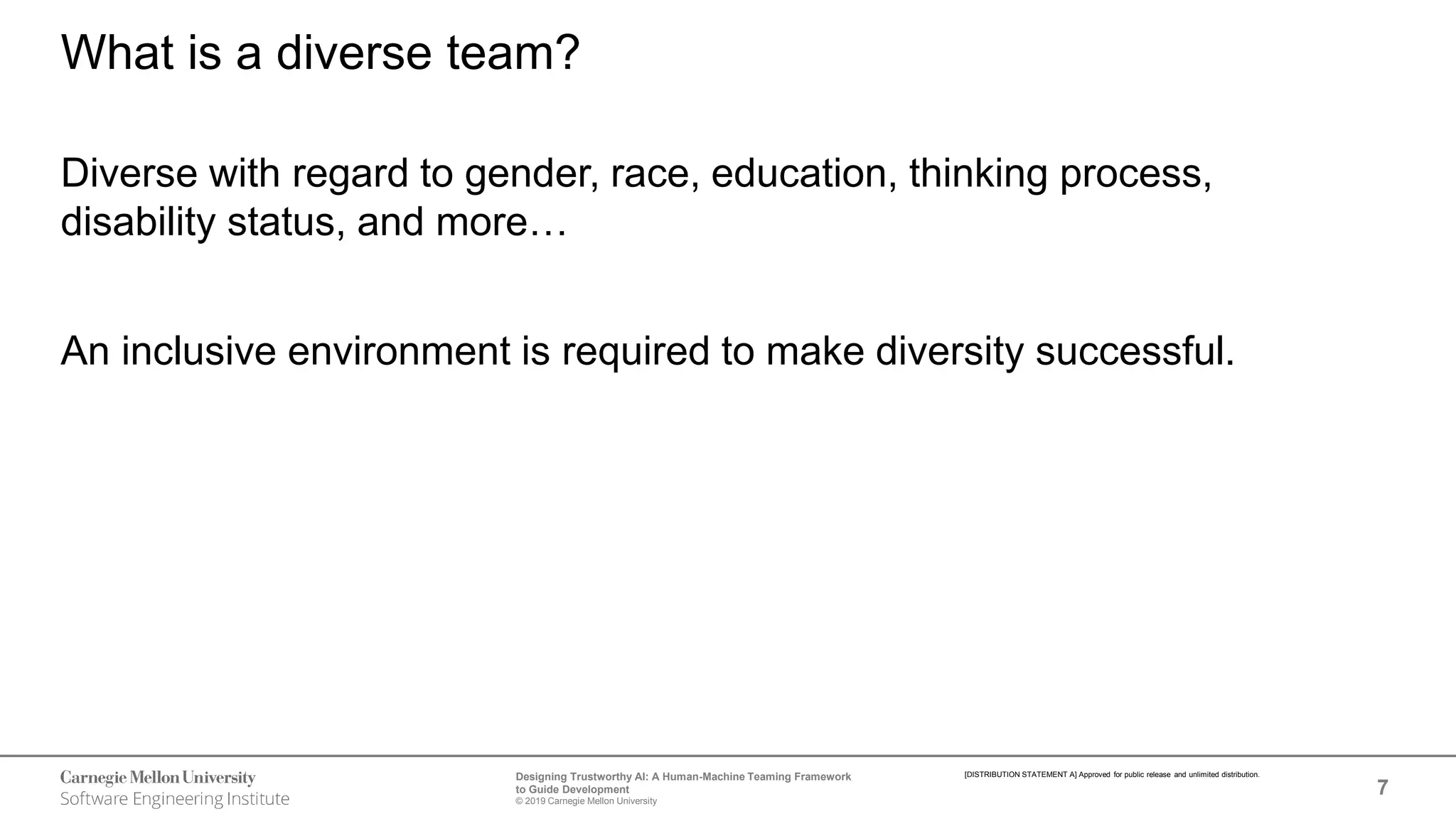 What is a diverse team?

Diverse with regard to gender, race, education, thinking process, disability status, and more…

An inclusive environment is required to make diversity successful.

Carnegie Mellon University
Software Engineering Institute

Designing Trustworthy AI: A Human-Machine Teaming Framework to Guide Development
© 2019 Carnegie Mellon University

[DISTRIBUTION STATEMENT A] Approved for public release and unlimited distribution.

7